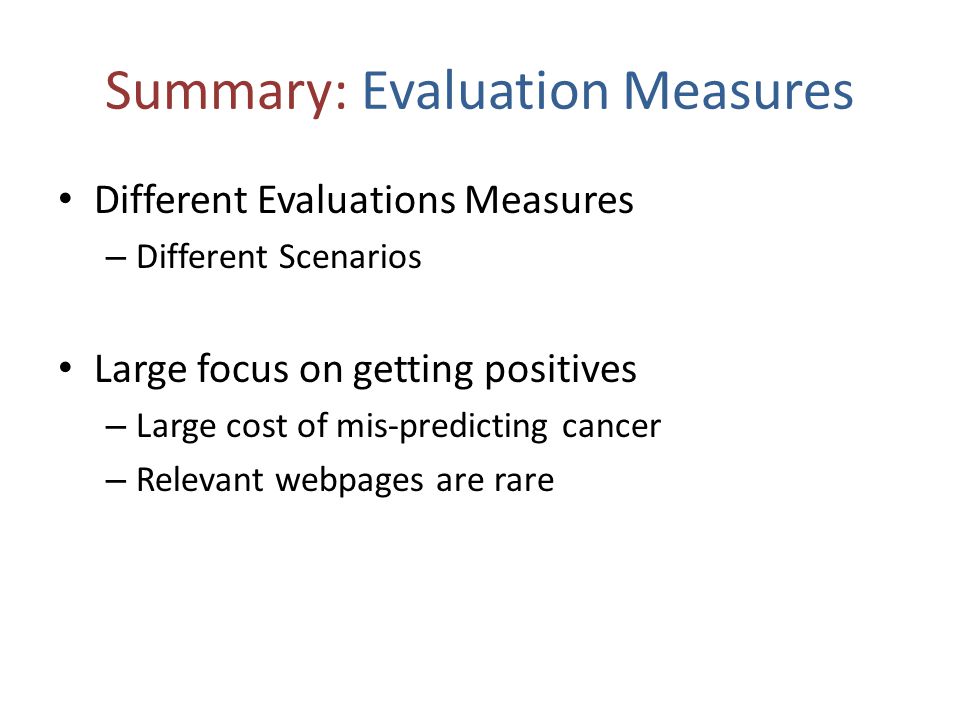 Summary: Evaluation Measures

• Different Evaluations Measures
– Different Scenarios

• Large focus on getting positives
– Large cost of mis-predicting cancer
– Relevant webpages are rare